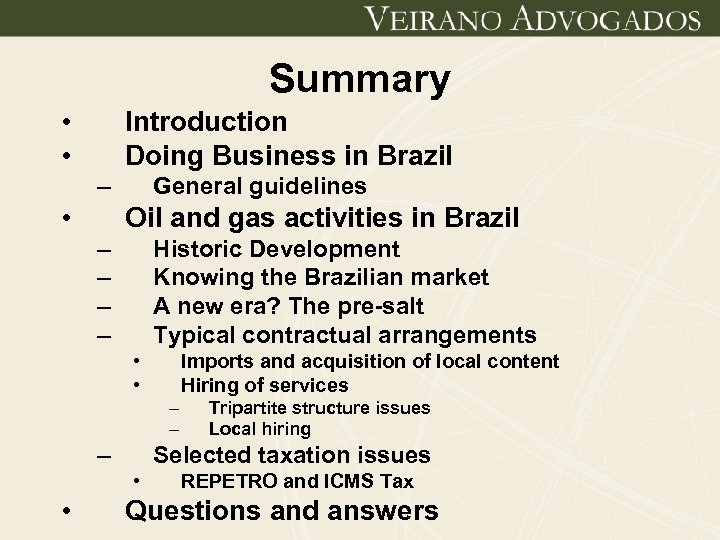 VEIRANO ADVOGADOS

Summary

• Introduction
• Doing Business in Brazil
– General guidelines
• Oil and gas activities in Brazil
– Historic Development
– Knowing the Brazilian market
– A new era? The pre-salt
– Typical contractual arrangements
• Imports and acquisition of local content
• Hiring of services
– Tripartite structure issues
– Local hiring
– Selected taxation issues
• REPETRO and ICMS Tax
• Questions and answers